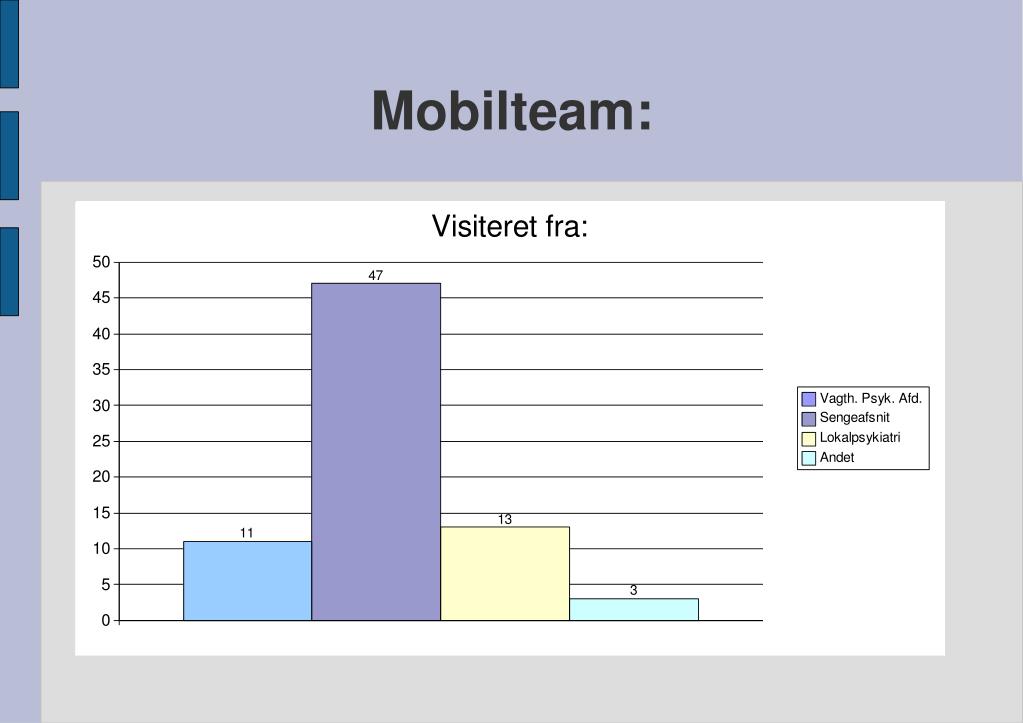 Mobilteam:

Visiteret fra:

50
45
40
35
30
25
20
15
10
5
0

11
47
13
3

Vagth. Psyk. Afd.
Sengeafsnit
Lokalpsykiatri
Andet